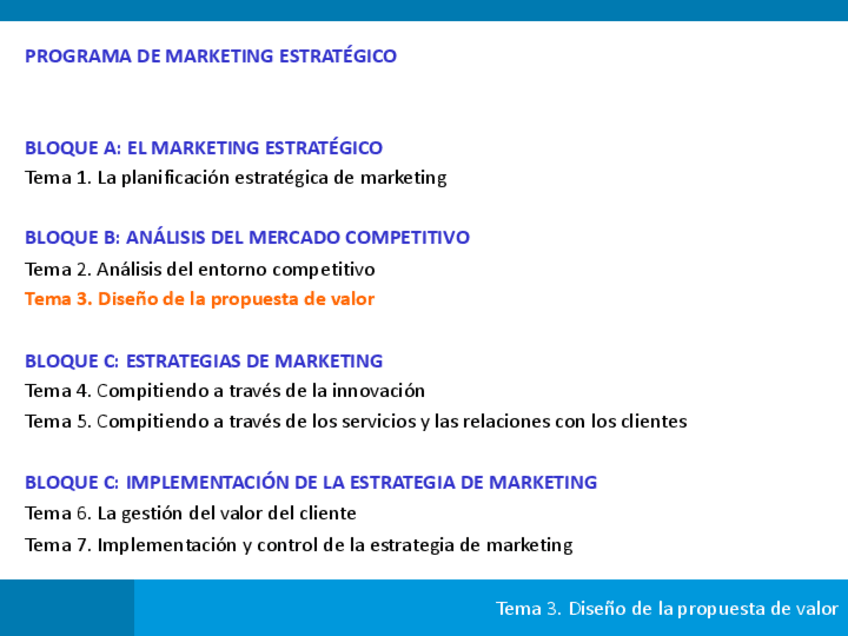 PROGRAMA DE MARKETING ESTRATÉGICO

BLOQUE A: EL MARKETING ESTRATÉGICO
Tema 1. La planificación estratégica de marketing

BLOQUE B: ANÁLISIS DEL MERCADO COMPETITIVO
Tema 2. Análisis del entorno competitivo
Tema 3. Diseño de la propuesta de valor

BLOQUE C: ESTRATEGIAS DE MARKETING
Tema 4. Compitiendo a través de la innovación
Tema 5. Compitiendo a través de los servicios y las relaciones con los clientes

BLOQUE C: IMPLEMENTACIÓN DE LA ESTRATEGIA DE MARKETING
Tema 6. La gestión del valor del cliente
Tema 7. Implementación y control de la estrategia de marketing

Tema 3. Diseño de la propuesta de valor